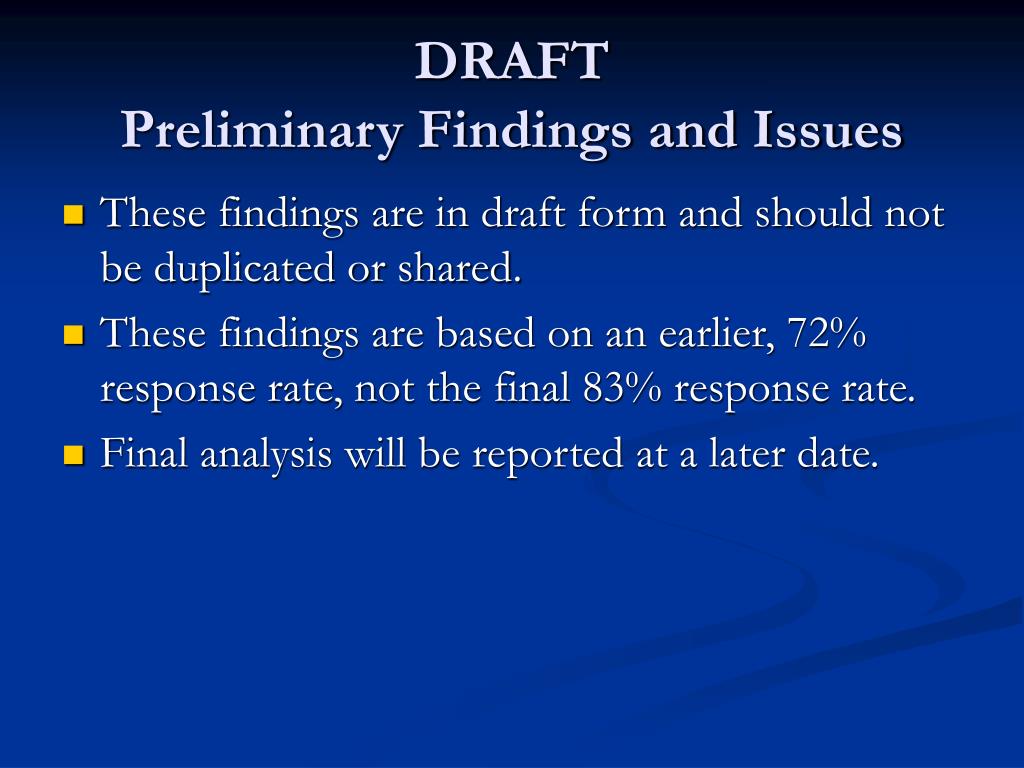 DRAFT
Preliminary Findings and Issues

- These findings are in draft form and should not be duplicated or shared.
- These findings are based on an earlier, 72% response rate, not the final 83% response rate.
- Final analysis will be reported at a later date.